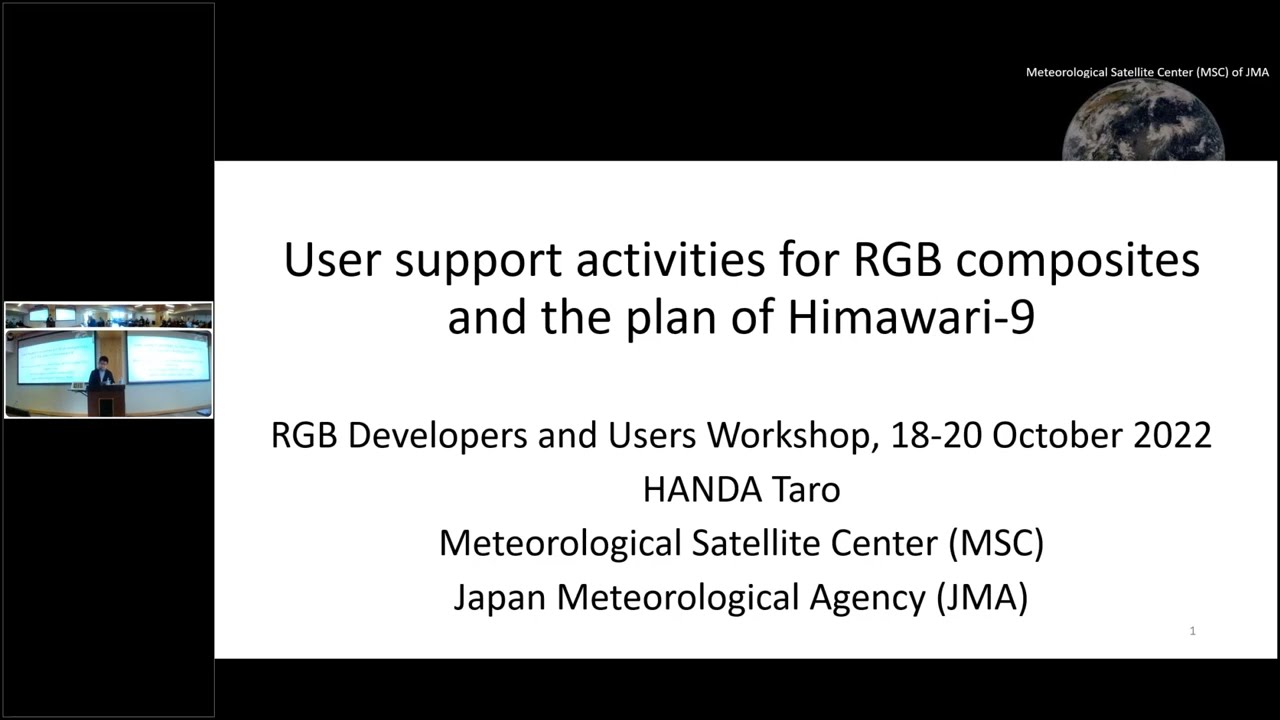 Meteorological Satellite Center (MSC) of JMA

User support activities for RGB composites and the plan of Himawari-9

RGB Developers and Users Workshop, 18-20 October 2022
HANDA Taro
Meteorological Satellite Center (MSC)
Japan Meteorological Agency (JMA)

1